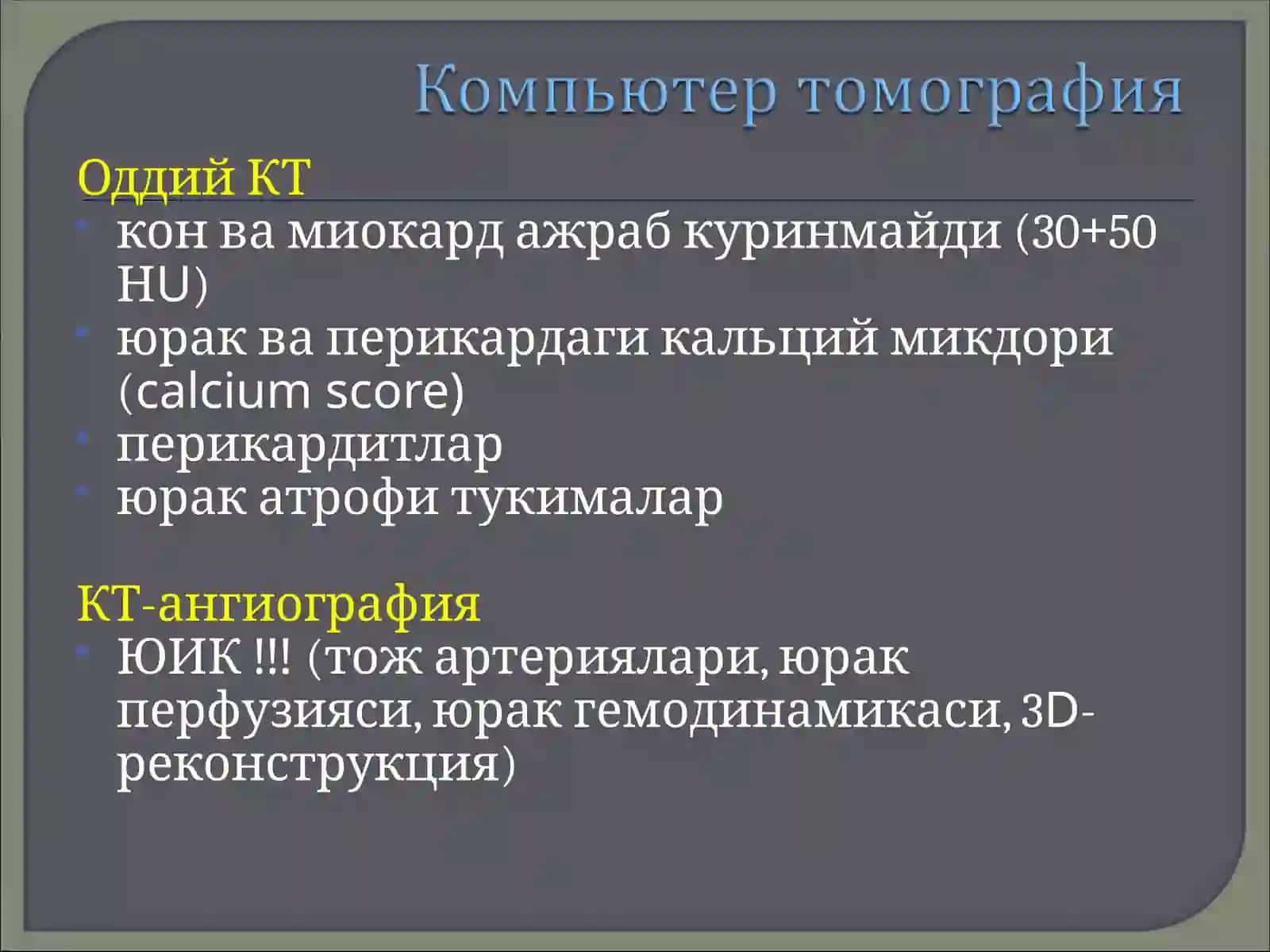 Компьютер томография

Оддий КТ

- кон ва миокард ажраб куринмайди (30+50 HU)
- юрак ва перикардаги кальций микдори (calcium score)
- перикардитлар
- юрак атрофи тукималар

КТ-ангиография

- ЮИК !!! (тож артериялари, юрак перфузияси, юрак гемодинамикаси, 3D-реконструкция)